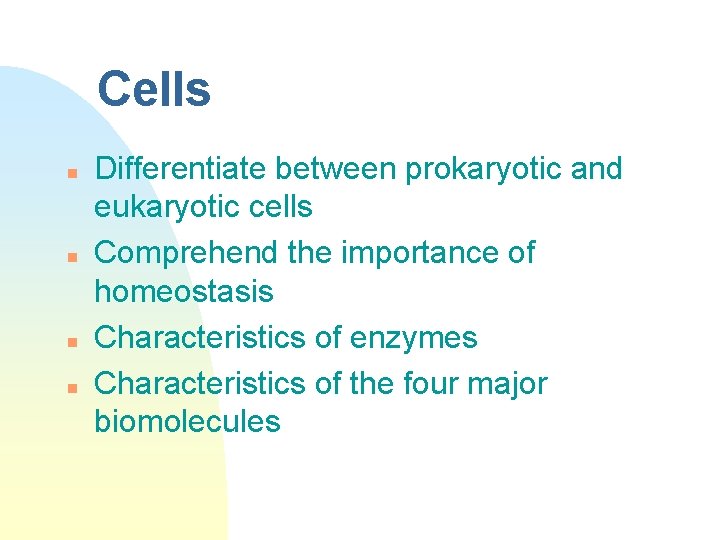 Cells

• Differentiate between prokaryotic and eukaryotic cells
• Comprehend the importance of homeostasis
• Characteristics of enzymes
• Characteristics of the four major biomolecules